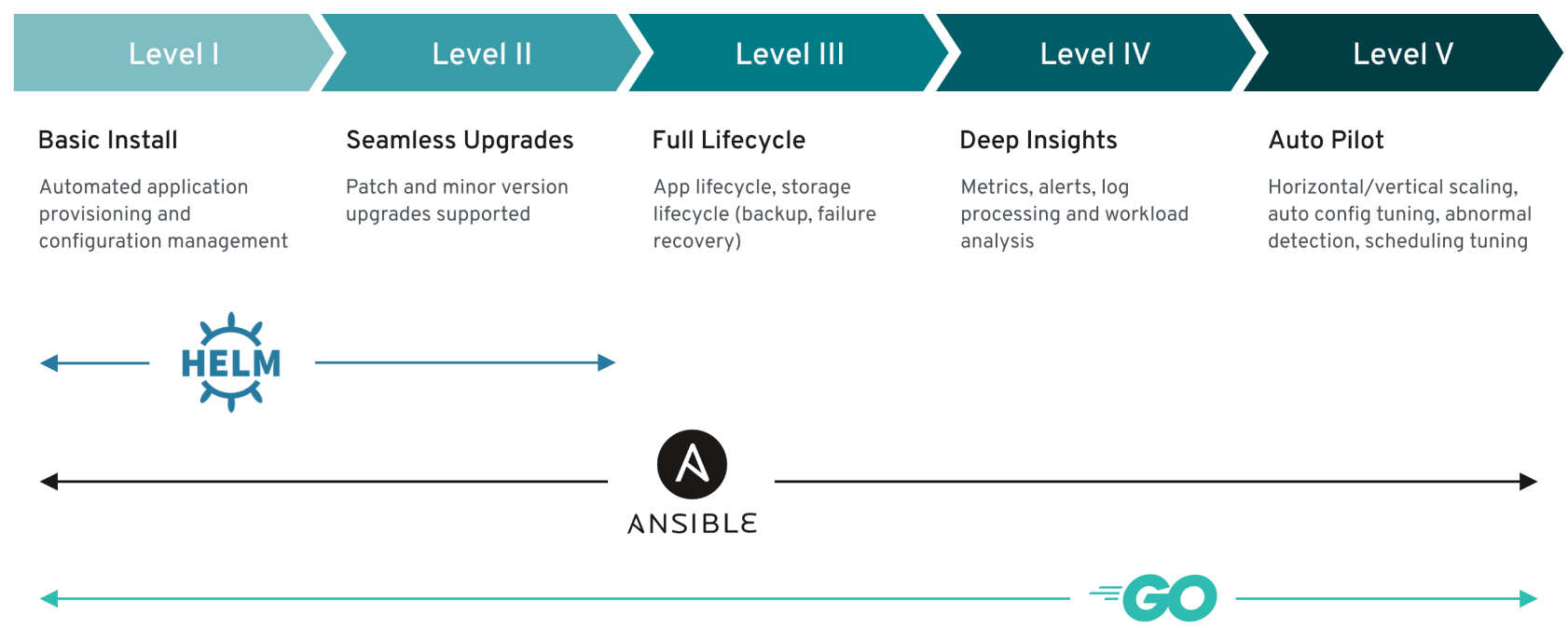 Level I

Level II

Level III

Level IV

Level V

Basic Install

Automated application provisioning and configuration management

Seamless Upgrades

Patch and minor version upgrades supported

Full Lifecycle

App lifecycle, storage lifecycle (backup, failure recovery)

Deep Insights

Metrics, alerts, log processing and workload analysis

Auto Pilot

Horizontal/vertical scaling, auto config tuning, abnormal detection, scheduling tuning

HELM

A

ANSIBLE

GO